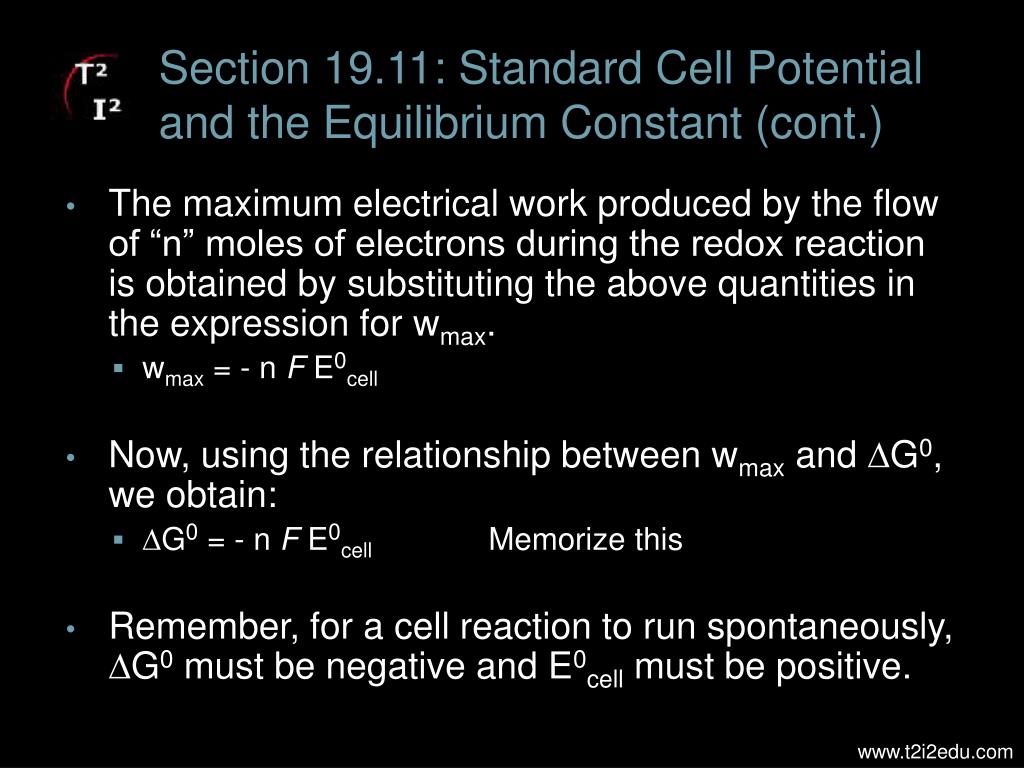 T² I²

Section 19.11: Standard Cell Potential and the Equilibrium Constant (cont.)

• The maximum electrical work produced by the flow of “n” moles of electrons during the redox reaction is obtained by substituting the above quantities in the expression for $w_{max}$.
 ▪ $w_{max} = - n F E^0_{cell}$

• Now, using the relationship between $w_{max}$ and $\Delta G^0$, we obtain:
 ▪ $\Delta G^0 = - n F E^0_{cell}$ Memorize this

• Remember, for a cell reaction to run spontaneously, $\Delta G^0$ must be negative and $E^0_{cell}$ must be positive.

www.t2i2edu.com